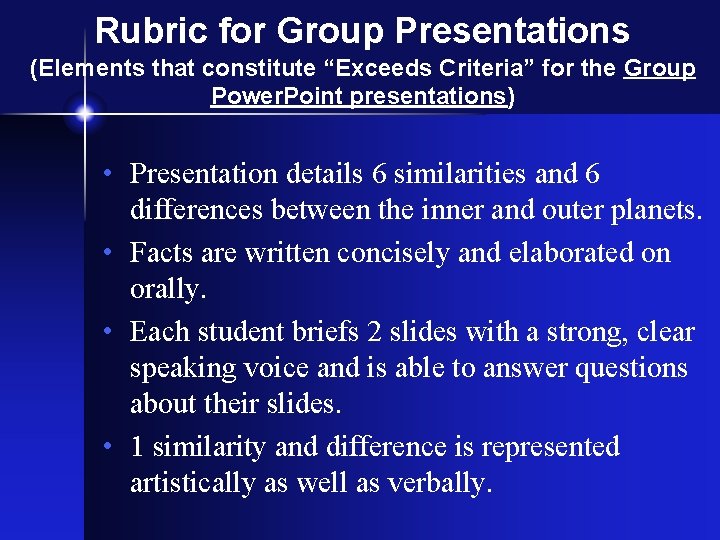 Rubric for Group Presentations
(Elements that constitute “Exceeds Criteria” for the Group PowerPoint presentations)

• Presentation details 6 similarities and 6 differences between the inner and outer planets.
• Facts are written concisely and elaborated on orally.
• Each student briefs 2 slides with a strong, clear speaking voice and is able to answer questions about their slides.
• 1 similarity and difference is represented artistically as well as verbally.